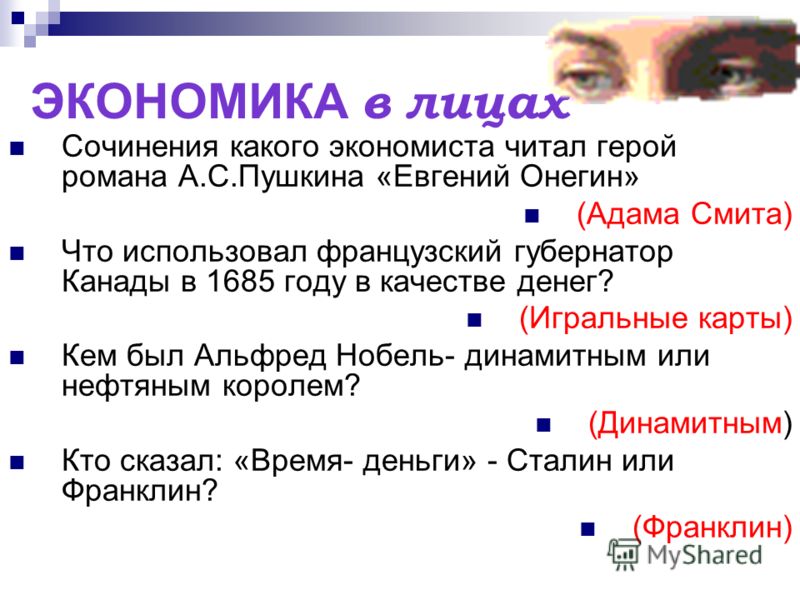 ЭКОНОМИКА в лицах

Сочинения какого экономиста читал герой романа А.С.Пушкина «Евгений Онегин»

(Адама Смита)

Что использовал французский губернатор Канады в 1685 году в качестве денег?

(Игральные карты)

Кем был Альфред Нобель- динамитным или нефтяным королем?

(Динамитным)

Кто сказал: «Время- деньги» - Сталин или Франклин?

(Франклин)

MyShared